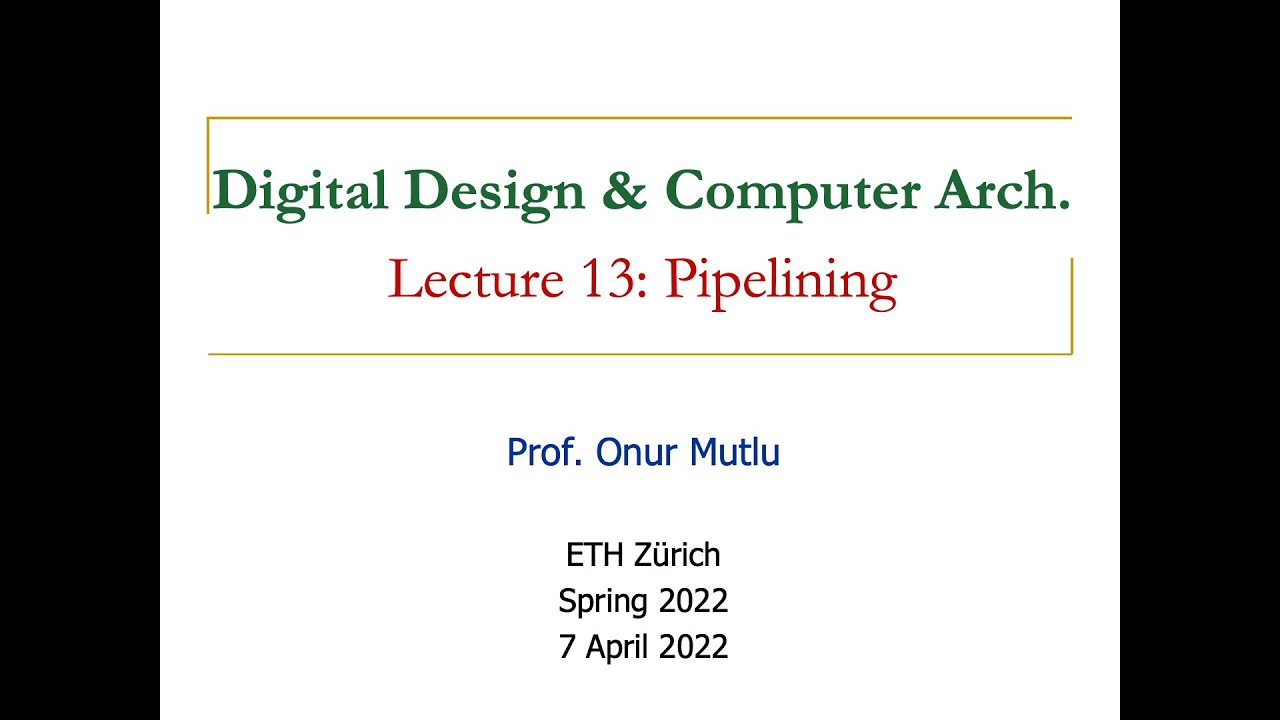 Digital Design & Computer Arch.

Lecture 13: Pipelining

Prof. Onur Mutlu

ETH Zürich
Spring 2022
7 April 2022